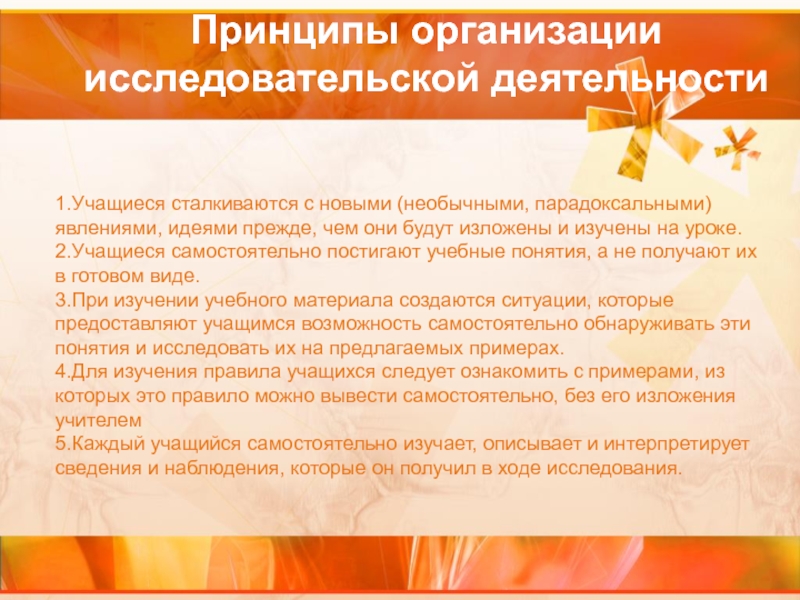 Принципы организации исследовательской деятельности

1.Учащиеся сталкиваются с новыми (необычными, парадоксальными) явлениями, идеями прежде, чем они будут изложены и изучены на уроке.
2.Учащиеся самостоятельно постигают учебные понятия, а не получают их в готовом виде.
3.При изучении учебного материала создаются ситуации, которые предоставляют учащимся возможность самостоятельно обнаруживать эти понятия и исследовать их на предлагаемых примерах.
4.Для изучения правила учащихся следует ознакомить с примерами, из которых это правило можно вывести самостоятельно, без его изложения учителем
5.Каждый учащийся самостоятельно изучает, описывает и интерпретирует сведения и наблюдения, которые он получил в ходе исследования.